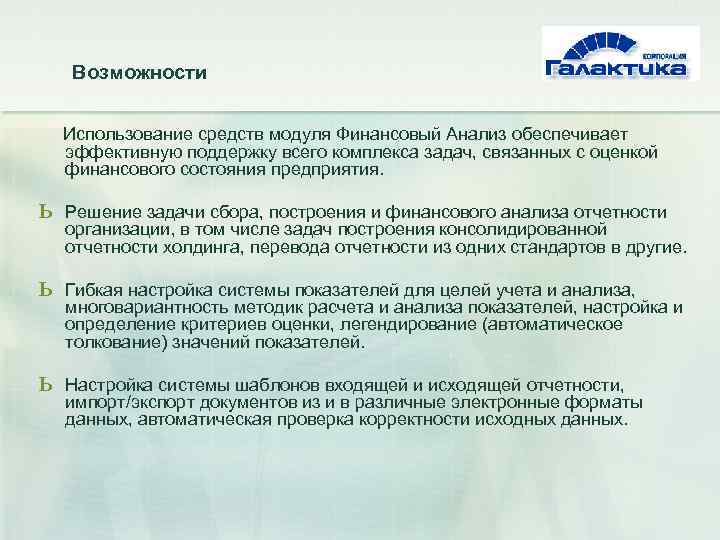 Возможности

КОРПОРАЦИЯ
Галактика

Использование средств модуля Финансовый Анализ обеспечивает эффективную поддержку всего комплекса задач, связанных с оценкой финансового состояния предприятия.

Ь Решение задачи сбора, построения и финансового анализа отчетности организации, в том числе задач построения консолидированной отчетности холдинга, перевода отчетности из одних стандартов в другие.

Ь Гибкая настройка системы показателей для целей учета и анализа, многовариантность методик расчета и анализа показателей, настройка и определение критериев оценки, легендирование (автоматическое толкование) значений показателей.

Ь Настройка системы шаблонов входящей и исходящей отчетности, импорт/экспорт документов из и в различные электронные форматы данных, автоматическая проверка корректности исходных данных.